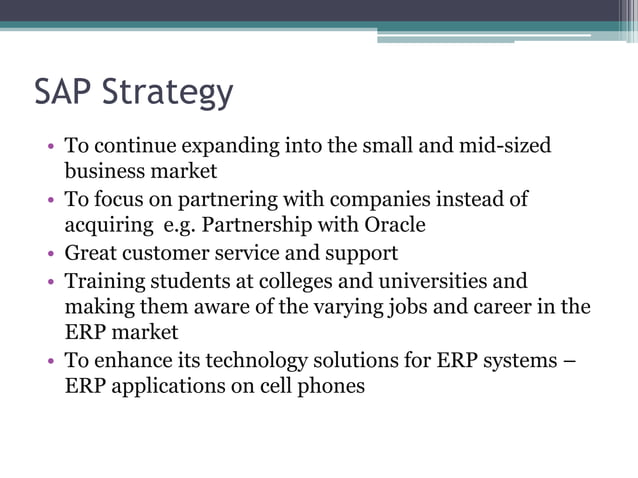 SAP Strategy

• To continue expanding into the small and mid-sized business market
• To focus on partnering with companies instead of acquiring  e.g. Partnership with Oracle
• Great customer service and support
• Training students at colleges and universities and making them aware of the varying jobs and career in the ERP market
• To enhance its technology solutions for ERP systems – ERP applications on cell phones